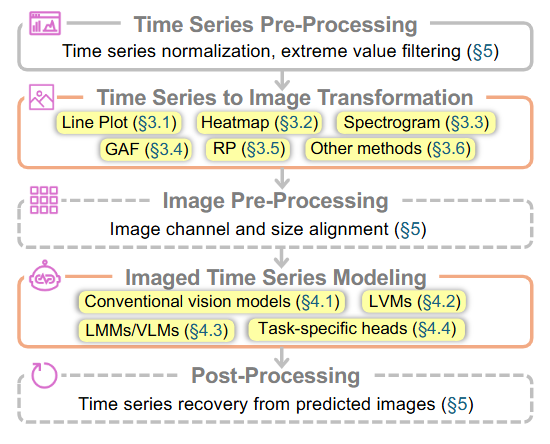 Time Series Pre-Processing
Time series normalization, extreme value filtering (§5)

Time Series to Image Transformation
Line Plot (§3.1) Heatmap (§3.2) Spectrogram (§3.3)
GAF (§3.4) RP (§3.5) Other methods (§3.6)

Image Pre-Processing
Image channel and size alignment (§5)

Imaged Time Series Modeling
Conventional vision models (§4.1) LVMs (§4.2)
LMMs/VLMs (§4.3) Task-specific heads (§4.4)

Post-Processing
Time series recovery from predicted images (§5)